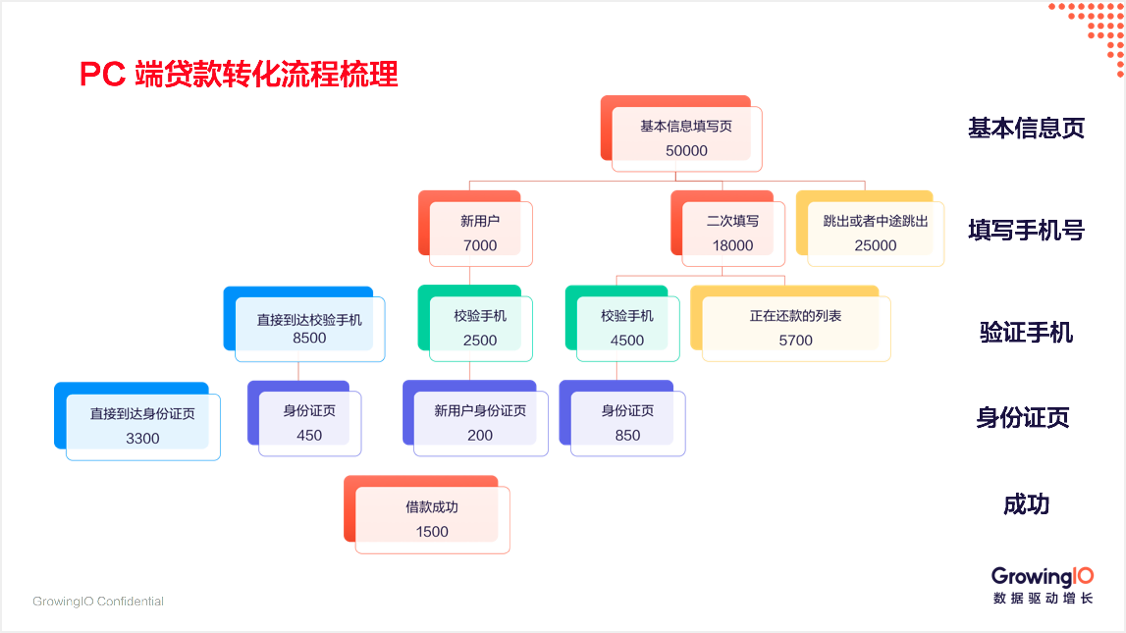 PC 端贷款转化流程梳理

基本信息填写页
50000

基本信息页

新用户
7000

二次填写
18000

跳出或者中途跳出
25000

填写手机号

直接到达校验手机
8500

校验手机
2500

校验手机
4500

正在还款的列表
5700

验证手机

直接到达身份证页
3300

身份证页
450

新用户身份证页
200

身份证页
850

身份证页

借款成功
1500

成功

GrowingIO Confidential

GrowingIO
数据驱动增长